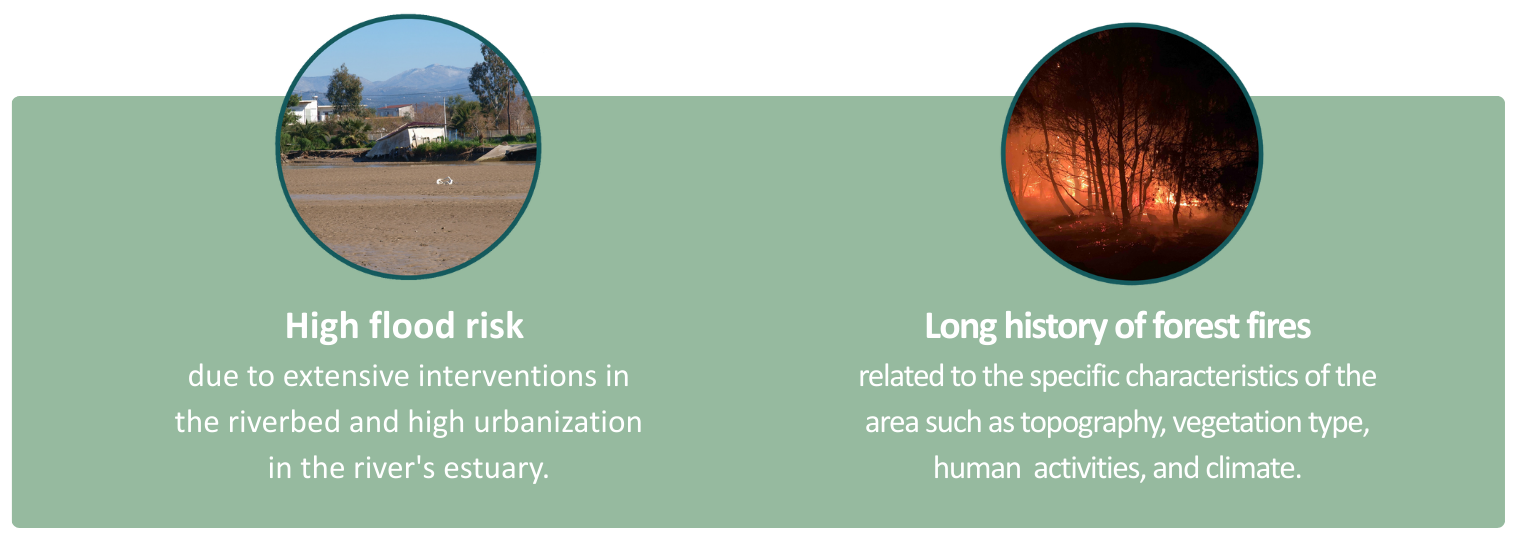 High flood risk
due to extensive interventions in the riverbed and high urbanization in the river's estuary.

Long history of forest fires
related to the specific characteristics of the area such as topography, vegetation type, human activities, and climate.